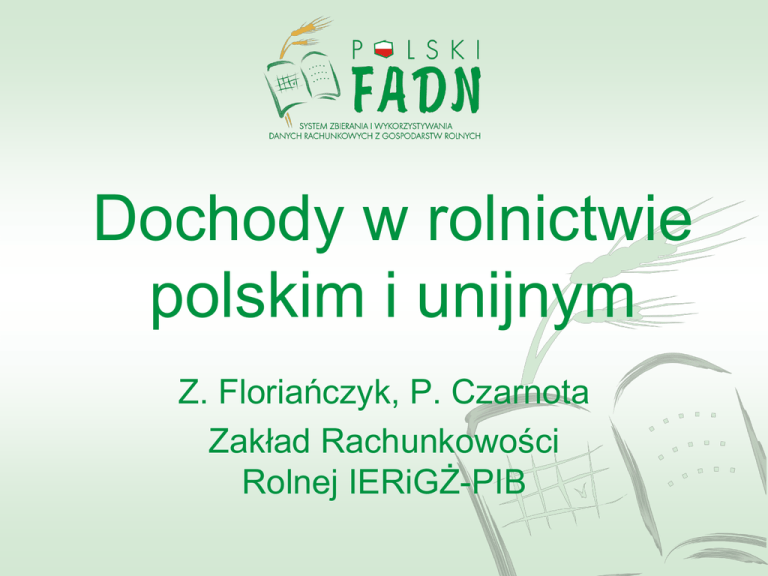 POLSKI
FADN
SYSTEM ZBIERANIA I WYKORZYSTYWANIA
DANYCH RACHUNKOWYCH Z GOSPODARSTW ROLNYCH

Dochody w rolnictwie polskim i unijnym

Z. Floriańczyk, P. Czarnota

Zakład Rachunkowości Rolnej IERiGŻ-PIB